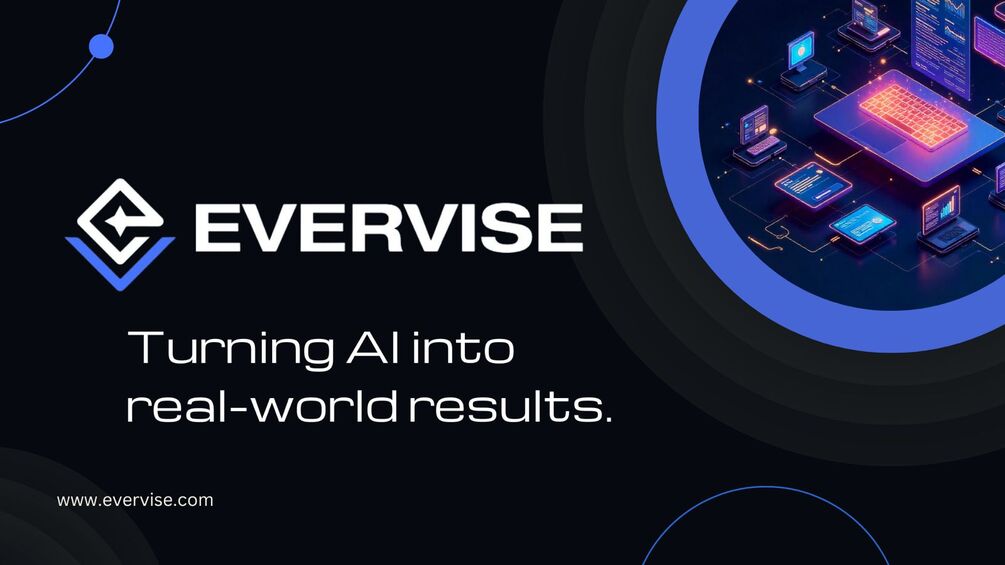 EVERVISE

Turning AI into real-world results.

www.evervise.com